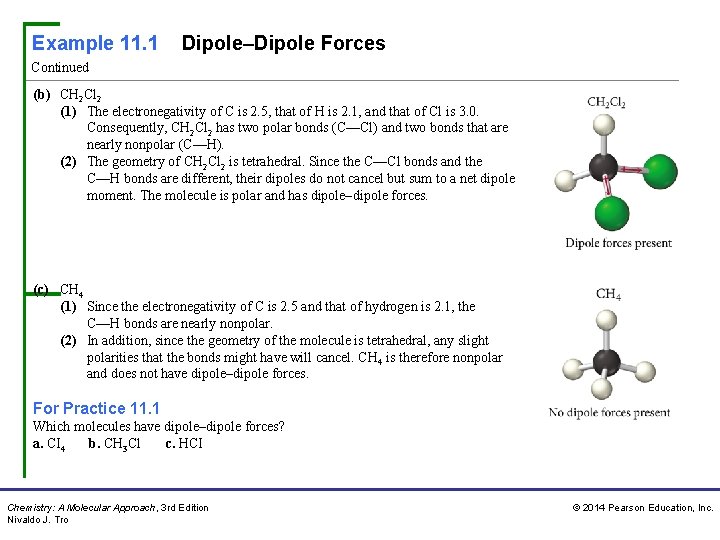 Example 11.1 Dipole–Dipole Forces

Continued

(b) $CH_2Cl_2$

(1) The electronegativity of C is 2.5, that of H is 2.1, and that of Cl is 3.0. Consequently, $CH_2Cl_2$ has two polar bonds (C—Cl) and two bonds that are nearly nonpolar (C—H).

(2) The geometry of $CH_2Cl_2$ is tetrahedral. Since the C—Cl bonds and the C—H bonds are different, their dipoles do not cancel but sum to a net dipole moment. The molecule is polar and has dipole–dipole forces.

$CH_2Cl_2$

Dipole forces present

(c) $CH_4$

(1) Since the electronegativity of C is 2.5 and that of hydrogen is 2.1, the C—H bonds are nearly nonpolar.

(2) In addition, since the geometry of the molecule is tetrahedral, any slight polarities that the bonds might have will cancel. $CH_4$ is therefore nonpolar and does not have dipole–dipole forces.

$CH_4$

No dipole forces present

For Practice 11.1

Which molecules have dipole–dipole forces?

a. $CI_4$ b. $CH_3Cl$ c. HCl

Chemistry: A Molecular Approach, 3rd Edition
Nivaldo J. Tro

© 2014 Pearson Education, Inc.